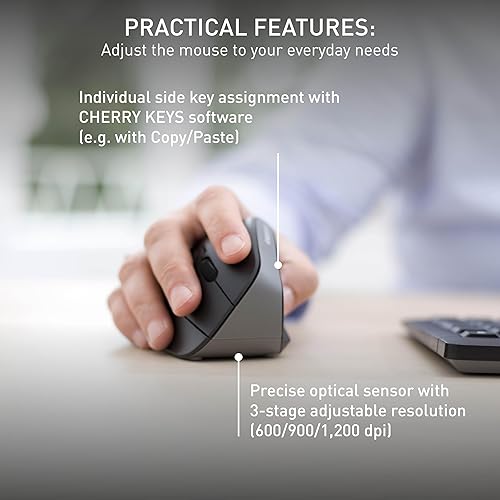 PRACTICAL FEATURES:
Adjust the mouse to your everyday needs

Individual side key assignment with CHERRY KEYS software (e.g. with Copy/Paste)

Precise optical sensor with 3-stage adjustable resolution (600/900/1,200 dpi)